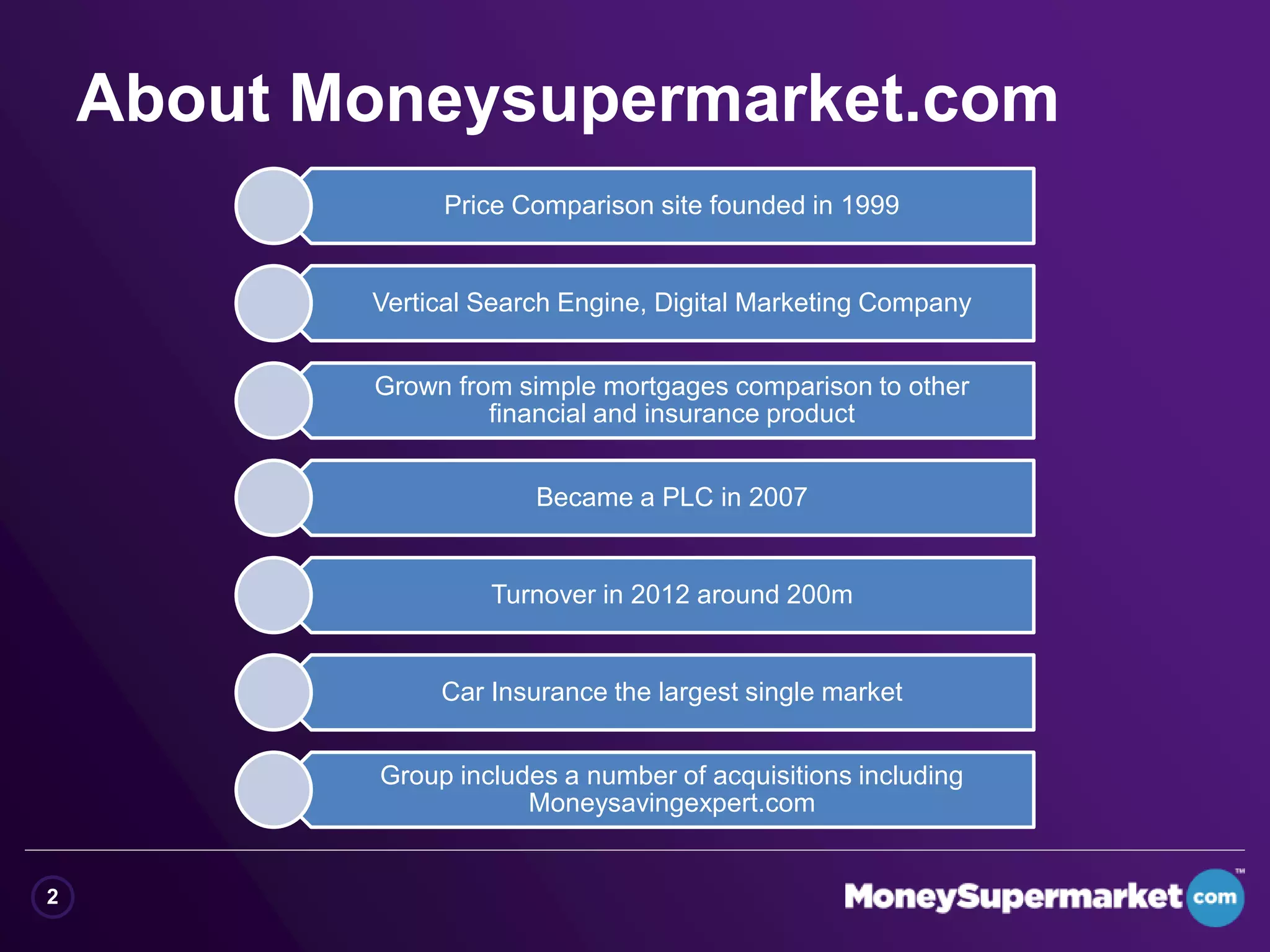 About Moneysupermarket.com

Price Comparison site founded in 1999

Vertical Search Engine, Digital Marketing Company

Grown from simple mortgages comparison to other financial and insurance product

Became a PLC in 2007

Turnover in 2012 around 200m

Car Insurance the largest single market

Group includes a number of acquisitions including Moneysavingexpert.com

2

MoneySupermarket com ™